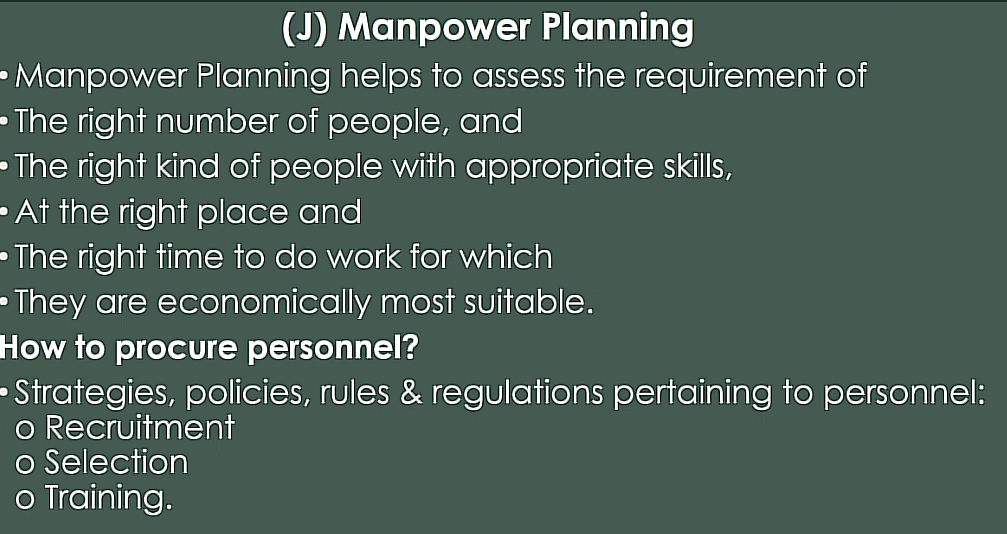 (J) Manpower Planning

• Manpower Planning helps to assess the requirement of
• The right number of people, and
• The right kind of people with appropriate skills,
• At the right place and
• The right time to do work for which
• They are economically most suitable.

How to procure personnel?

• Strategies, policies, rules & regulations pertaining to personnel:
o Recruitment
o Selection
o Training.